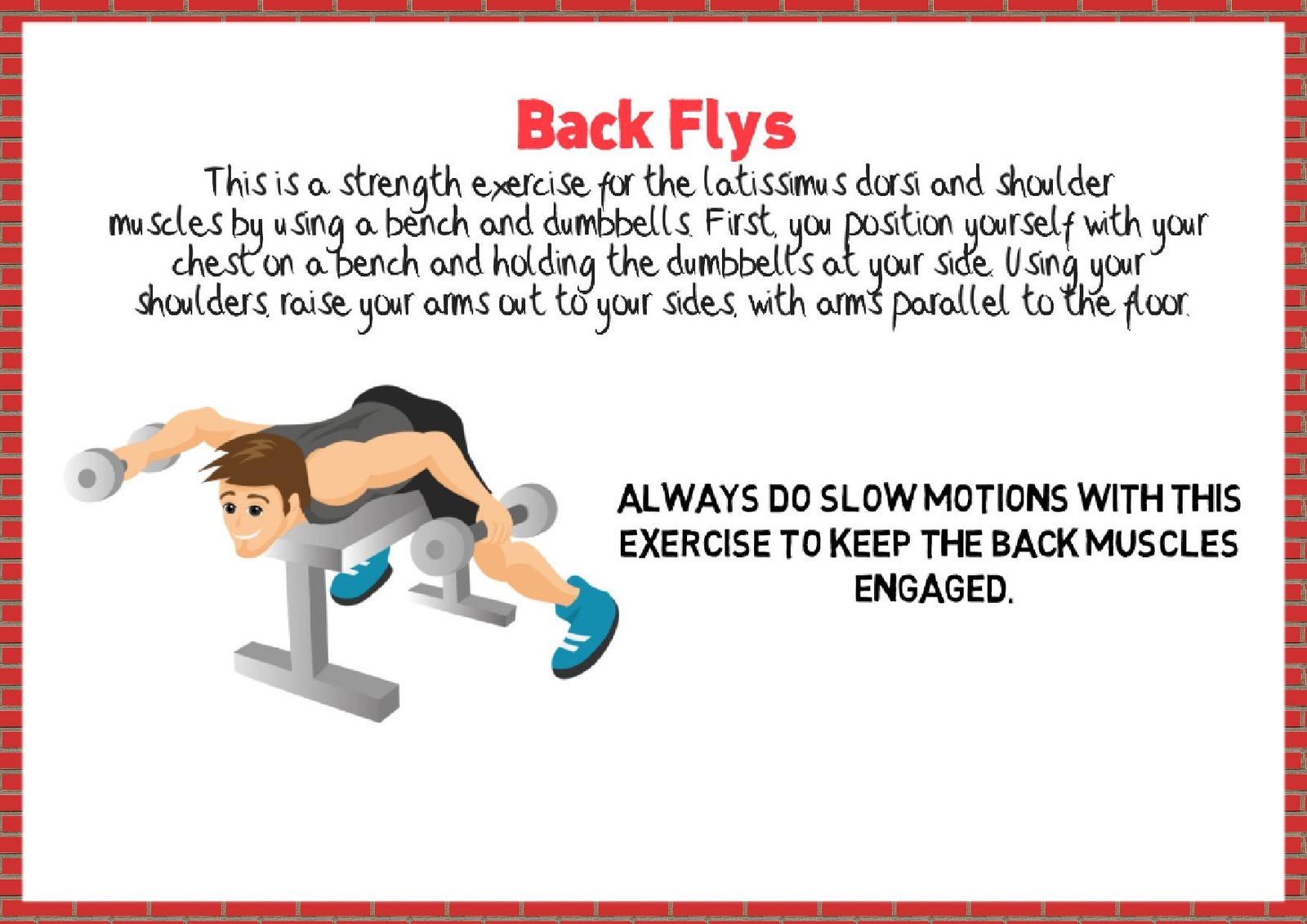 Back Flys

This is a strength exercise for the latissimus dorsi and shoulder muscles by using a bench and dumbbells. First, you position yourself with your chest on a bench and holding the dumbbells at your side. Using your shoulders, raise your arms out to your sides, with arms parallel to the floor.

ALWAYS DO SLOW MOTIONS WITH THIS EXERCISE TO KEEP THE BACK MUSCLES ENGAGED.